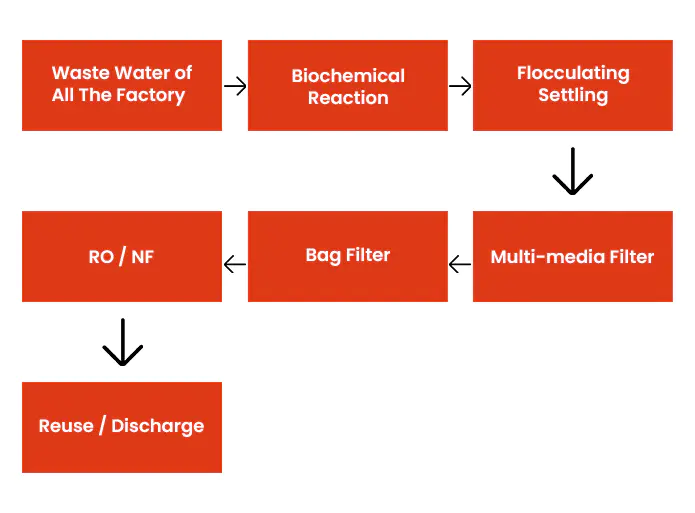 Waste Water of All The Factory

Biochemical Reaction

Flocculating Settling

Multi-media Filter

Bag Filter

RO / NF

Reuse / Discharge